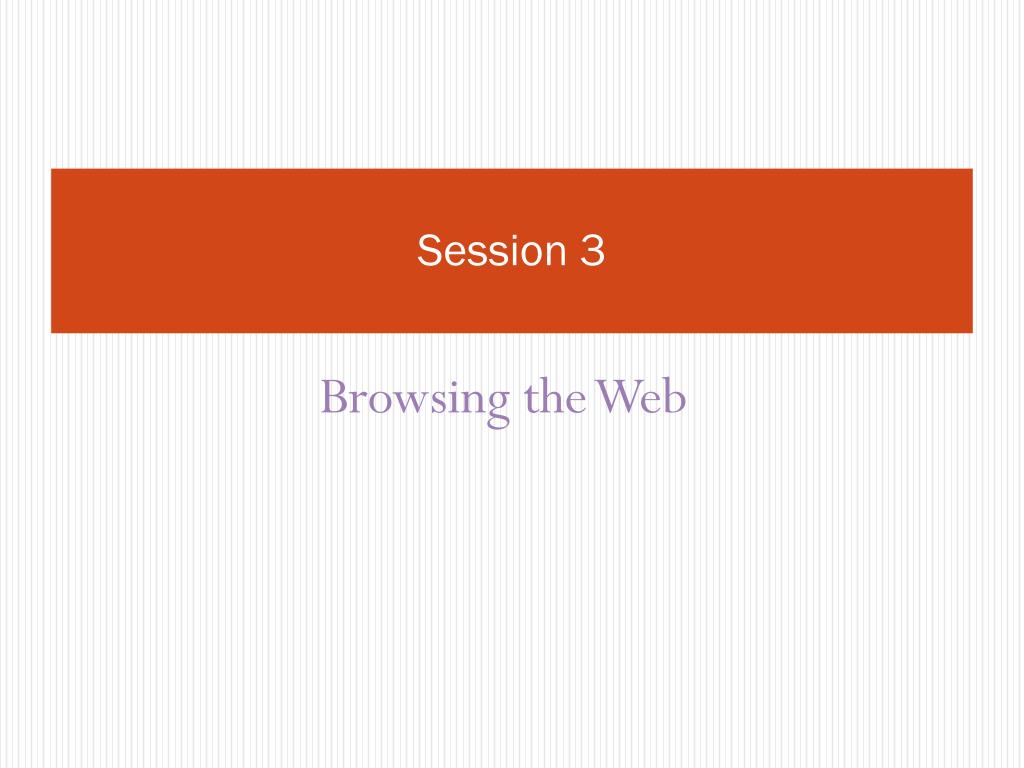 Session 3

Browsing the Web